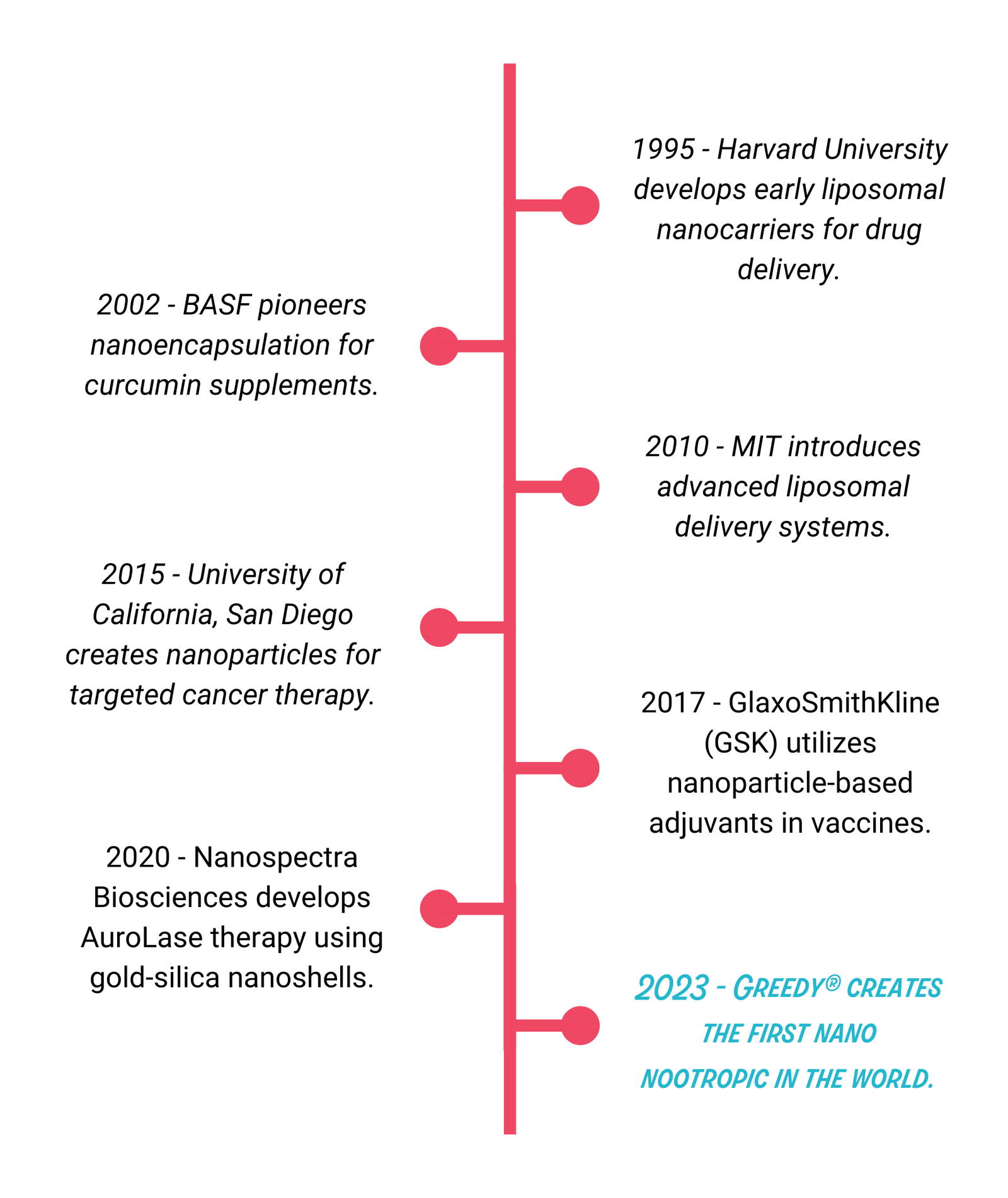 1995 - Harvard University develops early liposomal nanocarriers for drug delivery.

2002 - BASF pioneers nanoencapsulation for curcumin supplements.

2010 - MIT introduces advanced liposomal delivery systems.

2015 - University of California, San Diego creates nanoparticles for targeted cancer therapy.

2017 - GlaxoSmithKline (GSK) utilizes nanoparticle-based adjuvants in vaccines.

2020 - Nanospectra Biosciences develops AuroLase therapy using gold-silica nanoshells.

2023 - GREEDY® CREATES THE FIRST NANO NOOTROPIC IN THE WORLD.